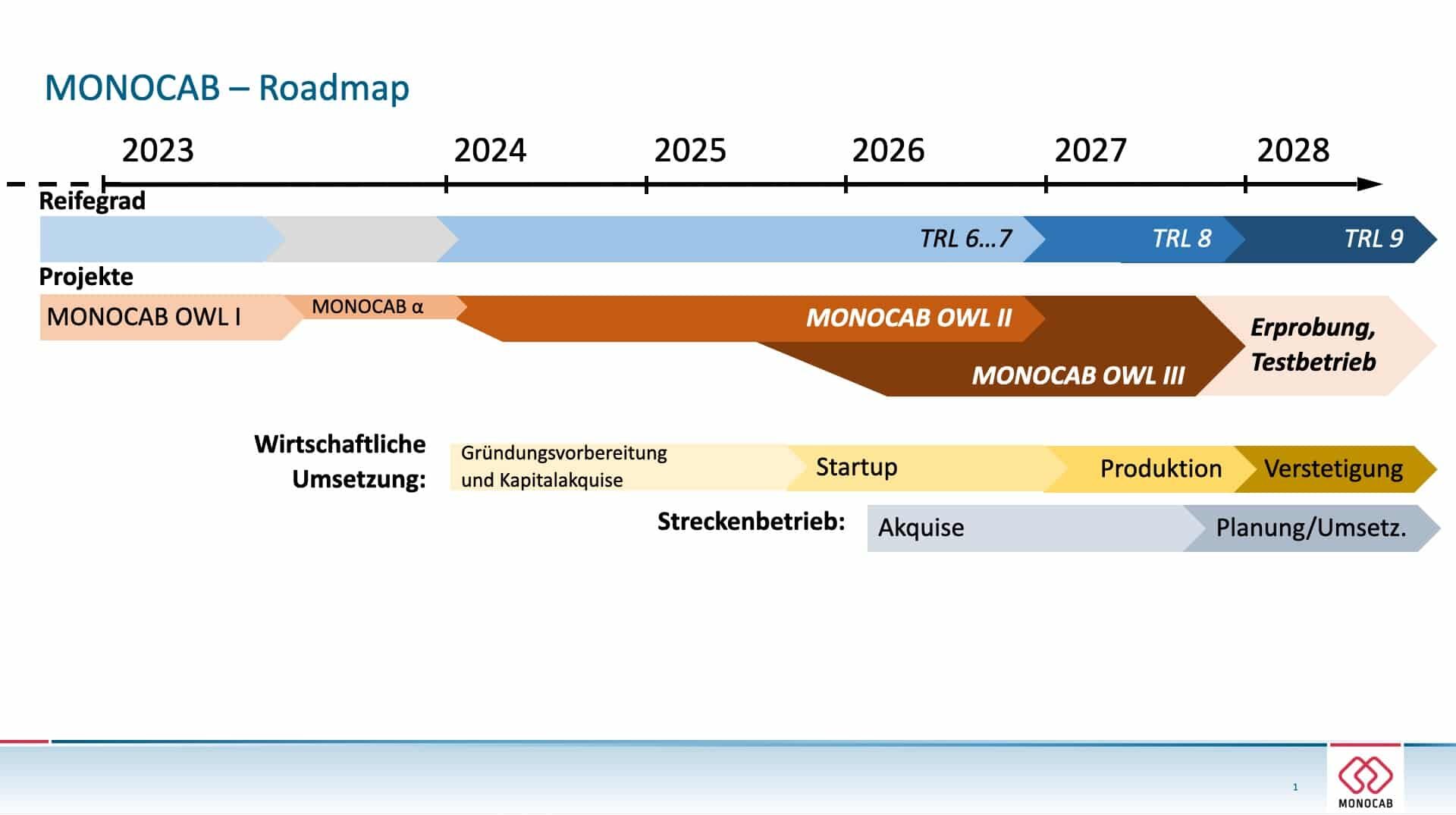 MONOCAB – Roadmap

2023 2024 2025 2026 2027 2028

Reifegrad

TRL 6…7 TRL 8 TRL 9

Projekte

MONOCAB OWL I

MONOCAB α

MONOCAB OWL II

MONOCAB OWL III

Erprobung, Testbetrieb

Wirtschaftliche Umsetzung:

Gründungsvorbereitung und Kapitalakquise

Startup

Produktion

Verstetigung

Streckenbetrieb:

Akquise

Planung/Umsetz.

1

MONOCAB